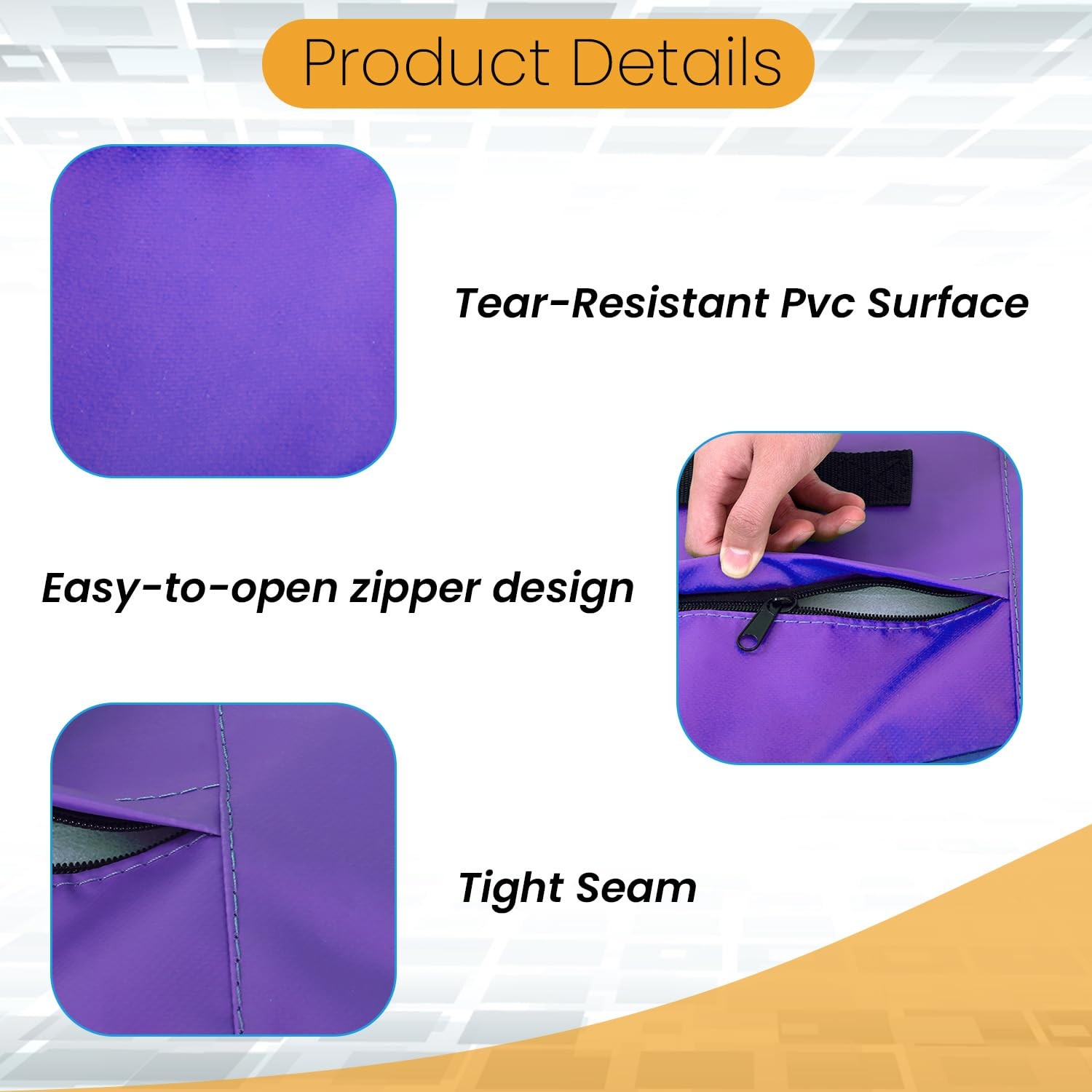 Product Details

Tear-Resistant Pvc Surface

Easy-to-open zipper design

Tight Seam